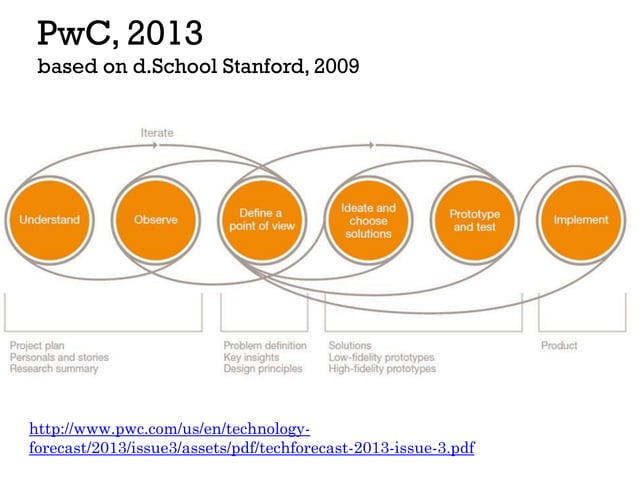 PwC, 2013
based on d.School Stanford, 2009

Iterate

Understand

Observe

Define a point of view

Ideate and choose solutions

Prototype and test

Implement

Project plan
Personals and stories
Research summary

Problem definition
Key insights
Design principles

Solutions
Low-fidelity prototypes
High-fidelity prototypes

Product

http://www.pwc.com/us/en/technology-forecast/2013/issue3/assets/pdf/techforecast-2013-issue-3.pdf